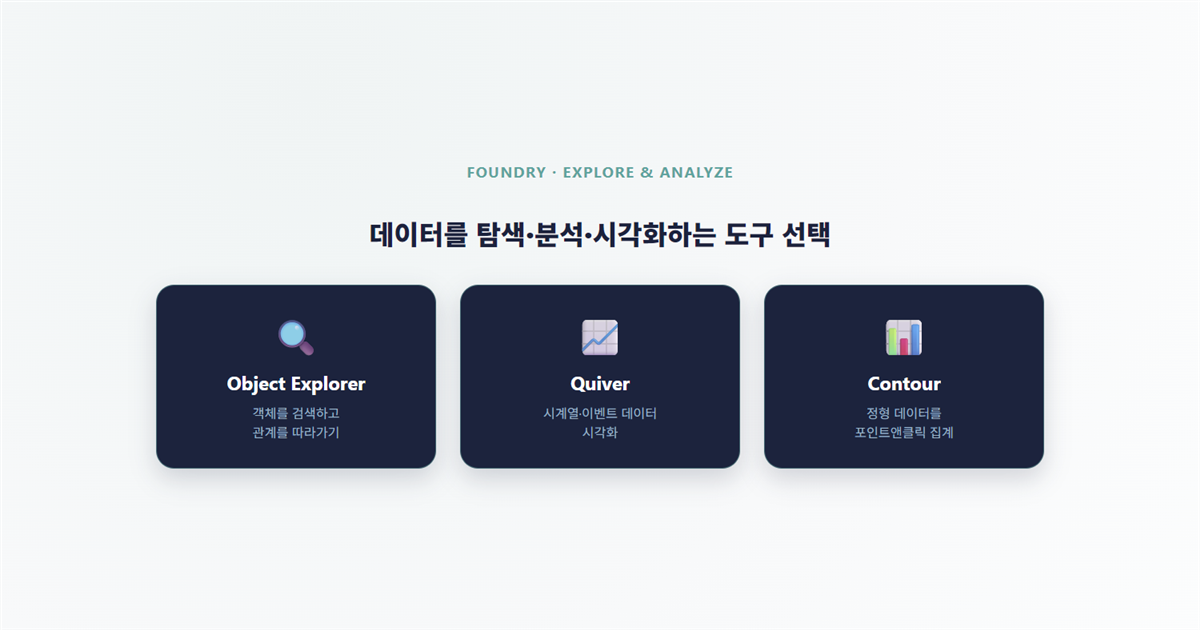 FOUNDRY · EXPLORE & ANALYZE

데이터를 탐색·분석·시각화하는 도구 선택

Object Explorer

객체를 검색하고 관계를 따라가기

Quiver

시계열·이벤트 데이터 시각화

Contour

정형 데이터를 포인트앤클릭 집계